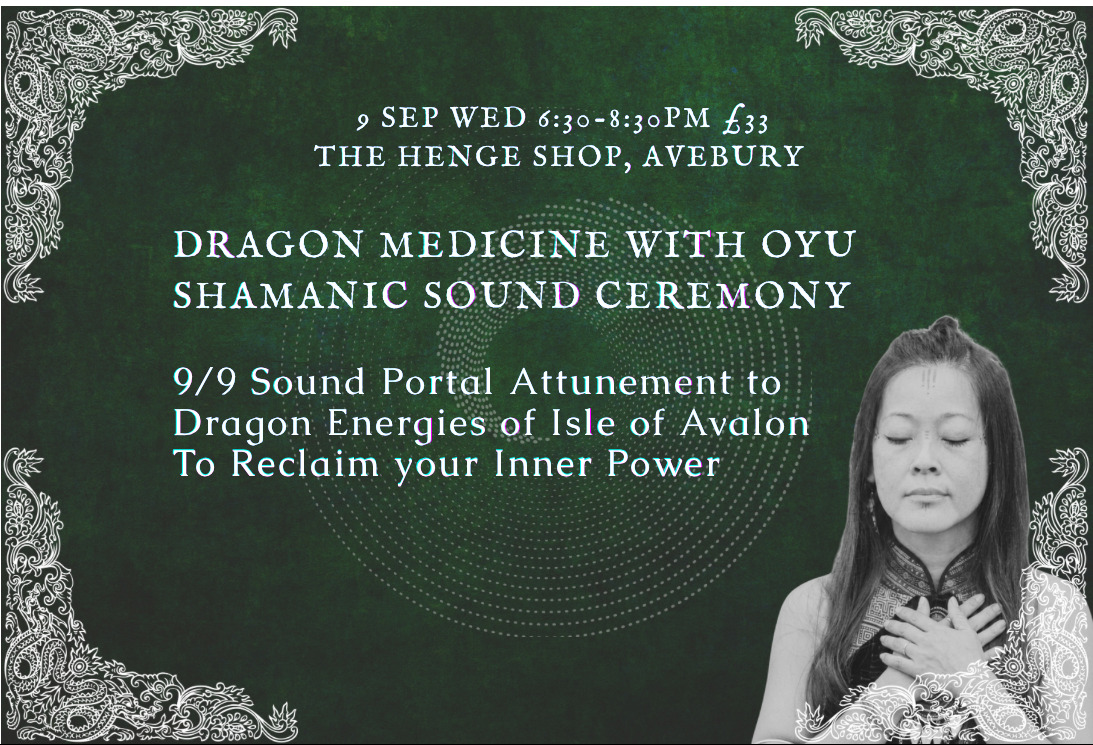 9 SEP WED 6:30-8:30PM £33
THE HENGE SHOP, AVEBURY

DRAGON MEDICINE WITH OYU
SHAMANIC SOUND CEREMONY

9/9 Sound Portal Attunement to Dragon Energies of Isle of Avalon To Reclaim your Inner Power